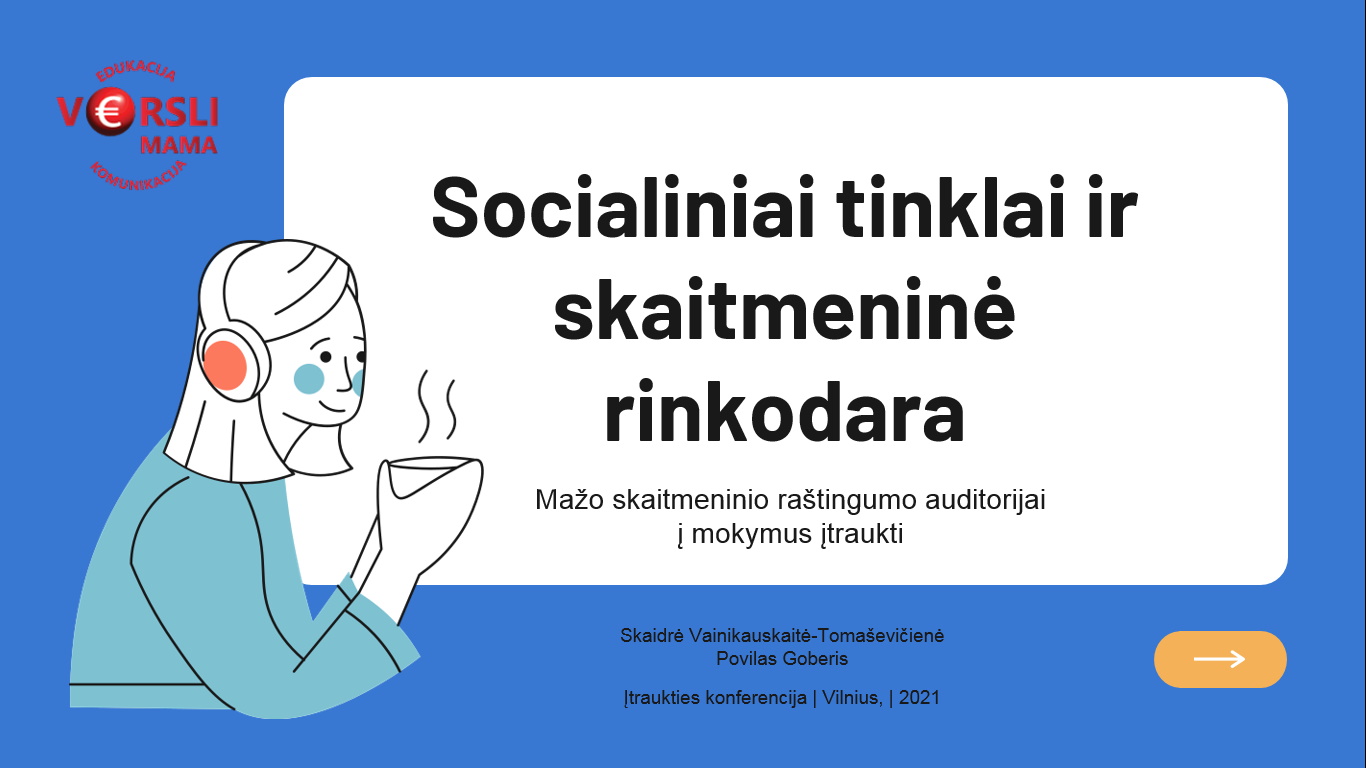 EDUKACIJA
V€RSLI
MAMA
KOMUNIKACIJA

Socialiniai tinklai ir skaitmeninė rinkodara

Mažo skaitmeninio raštingumo auditorijai į mokymus įtraukti

Skaidrė Vainikauskaitė-Tomaševičienė
Povilas Goberis

Įtraukties konferencija | Vilnius, | 2021